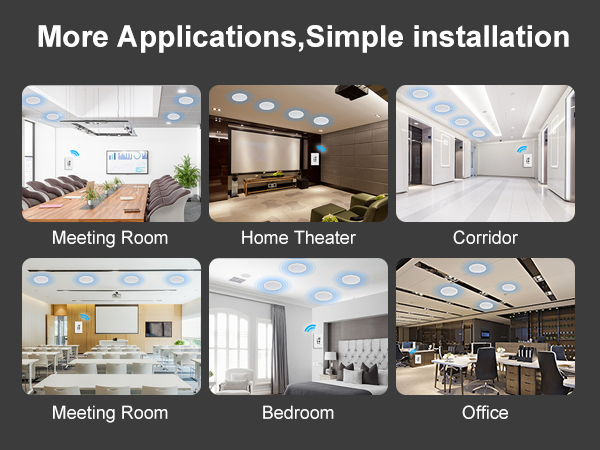 More Applications,Simple installation

Meeting Room

Home Theater

Corridor

Meeting Room

Bedroom

Office